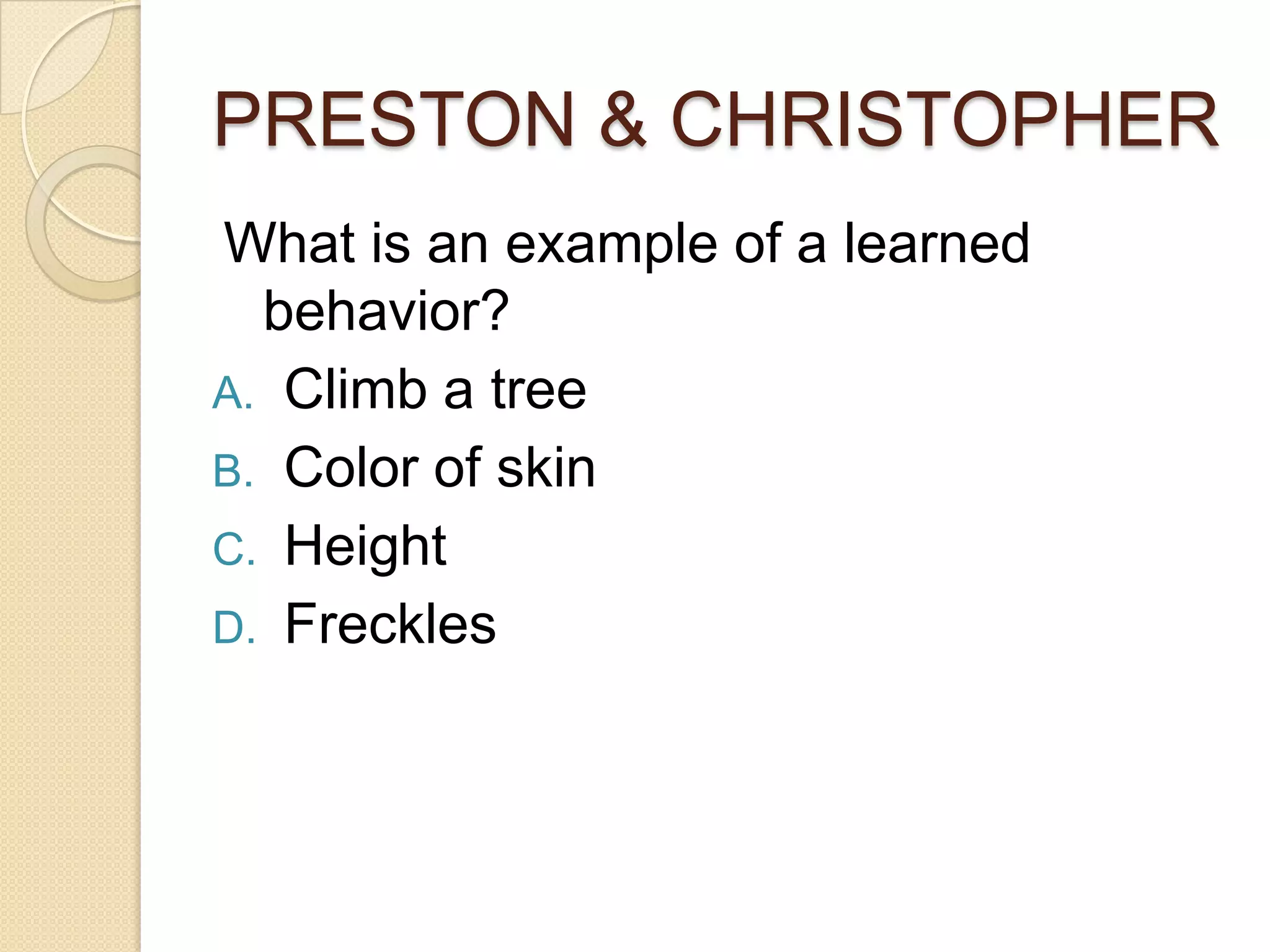 PRESTON & CHRISTOPHER

What is an example of a learned behavior?

A. Climb a tree
B. Color of skin
C. Height
D. Freckles